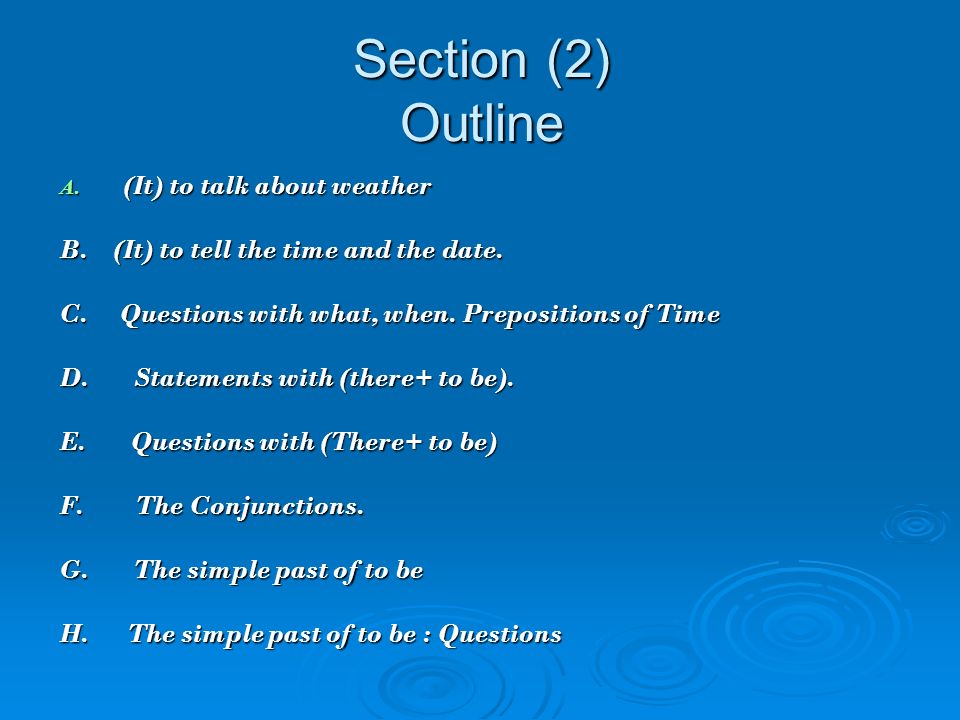 Section (2)
Outline

A. (It) to talk about weather

B. (It) to tell the time and the date.

C. Questions with what, when. Prepositions of Time

D. Statements with (there+ to be).

E. Questions with (There+ to be)

F. The Conjunctions.

G. The simple past of to be

H. The simple past of to be : Questions